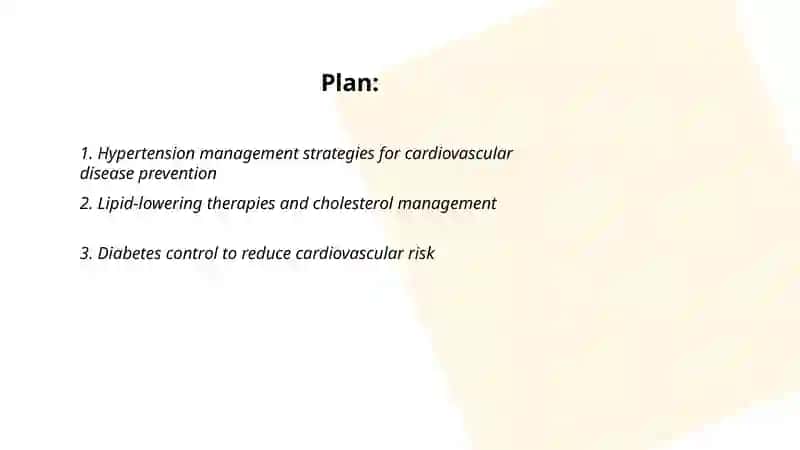 Plan:

1. Hypertension management strategies for cardiovascular disease prevention

2. Lipid-lowering therapies and cholesterol management

3. Diabetes control to reduce cardiovascular risk